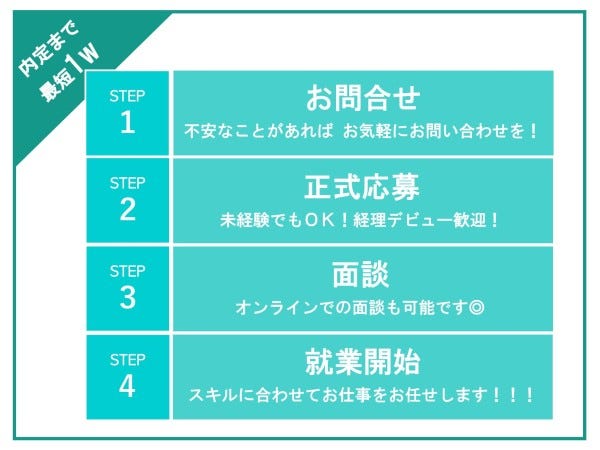 内定まで
最短1W

STEP
1

お問合せ
不安なことがあれば お気軽にお問い合わせを！

STEP
2

正式応募
未経験でもOK！経理デビュー歓迎！

STEP
3

面談
オンラインでの面談も可能です◎

STEP
4

就業開始
スキルに合わせてお仕事をお任せします！！！